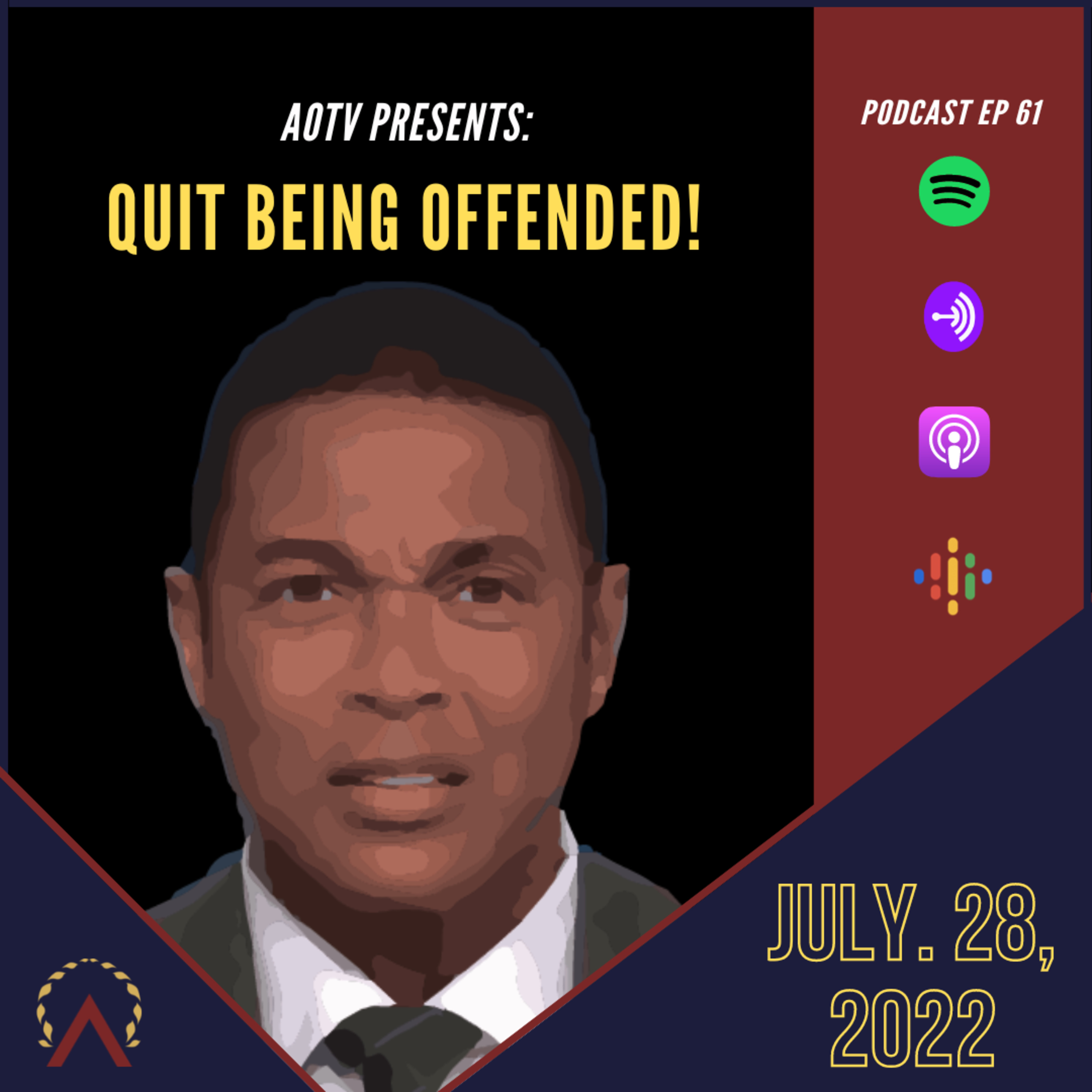 AOTV PRESENTS:

QUIT BEING OFFENDED!

PODCAST EP 61

JULY. 28, 2022